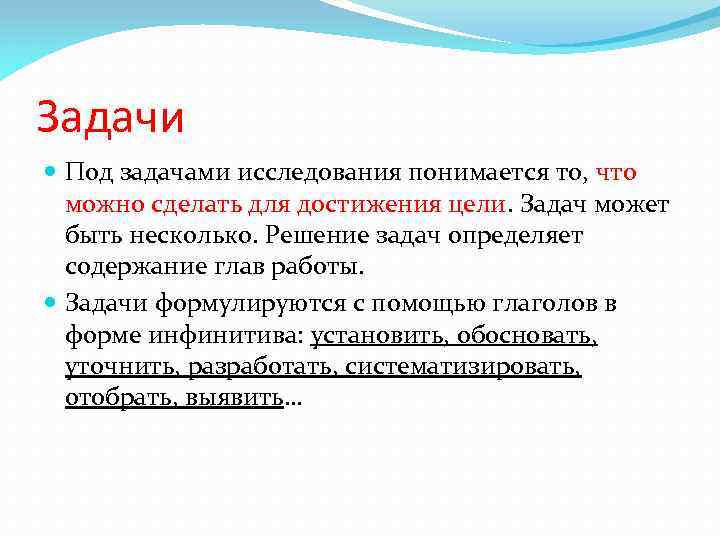 Задачи

Под задачами исследования понимается то, что можно сделать для достижения цели. Задач может быть несколько. Решение задач определяет содержание глав работы.

Задачи формулируются с помощью глаголов в форме инфинитива: установить, обосновать, уточнить, разработать, систематизировать, отобрать, выявить…